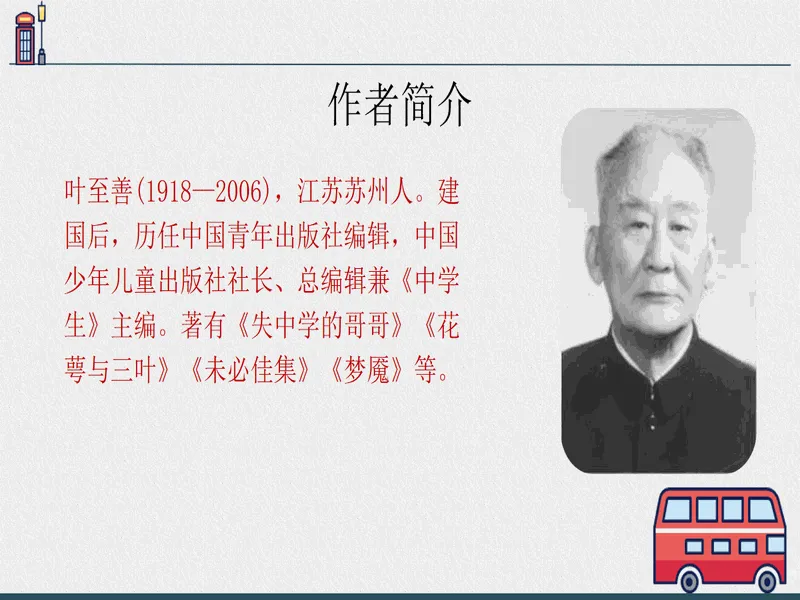 作者简介

叶至善(1918—2006)，江苏苏州人。建国后，历任中国青年出版社编辑，中国少年儿童出版社社长、总编辑兼《中学生》主编。著有《失中学的哥哥》《花萼与三叶》《未必佳集》《梦魇》等。